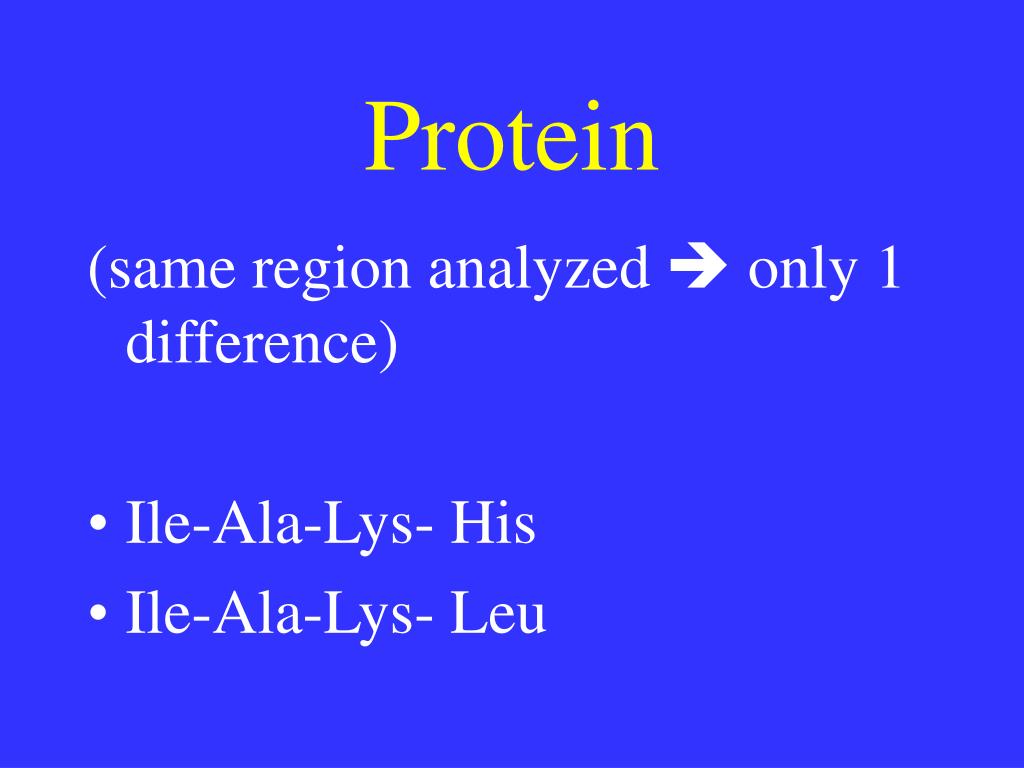 Protein

(same region analyzed → only 1 difference)

• Ile-Ala-Lys- His
• Ile-Ala-Lys- Leu